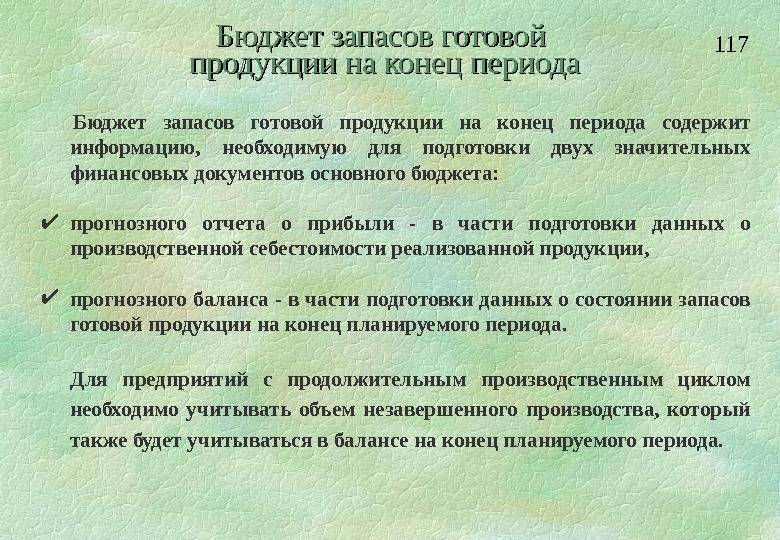 Бюджет запасов готовой продукции на конец периода

117

Бюджет запасов готовой продукции на конец периода содержит информацию, необходимую для подготовки двух значительных финансовых документов основного бюджета:

✔ прогнозного отчета о прибыли - в части подготовки данных о производственной себестоимости реализованной продукции,

✔ прогнозного баланса - в части подготовки данных о состоянии запасов готовой продукции на конец планируемого периода.

Для предприятий с продолжительным производственным циклом необходимо учитывать объем незавершенного производства, который также будет учитываться в балансе на конец планируемого периода.